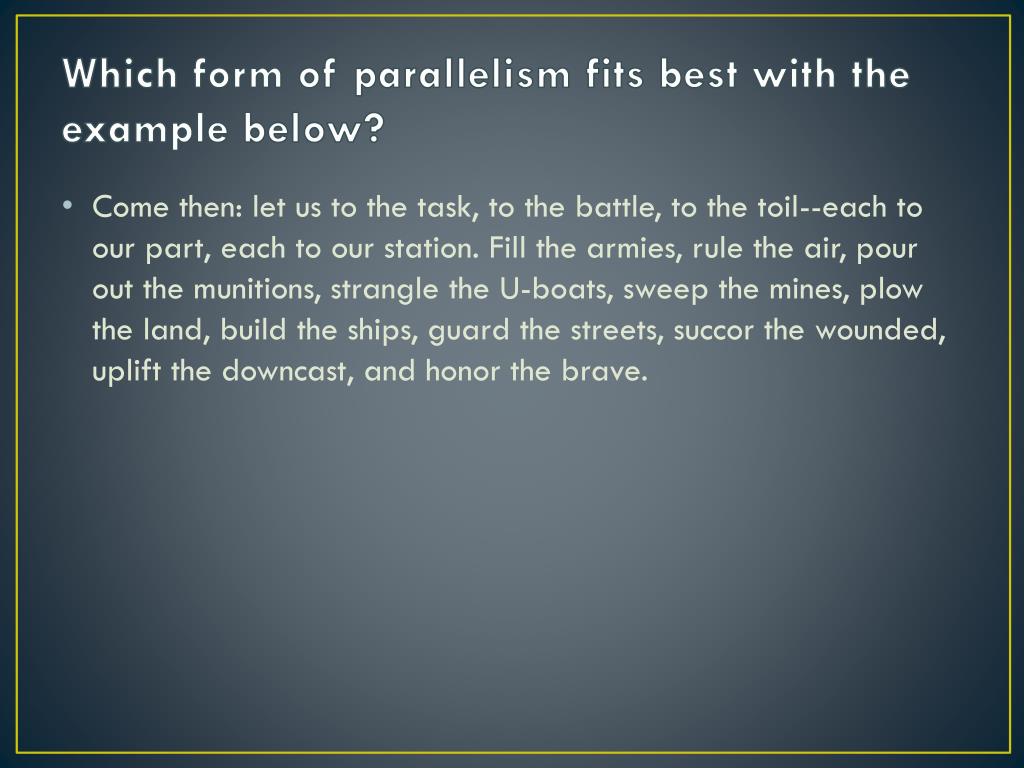 Which form of parallelism fits best with the example below?

• Come then: let us to the task, to the battle, to the toil--each to our part, each to our station. Fill the armies, rule the air, pour out the munitions, strangle the U-boats, sweep the mines, plow the land, build the ships, guard the streets, succor the wounded, uplift the downcast, and honor the brave.